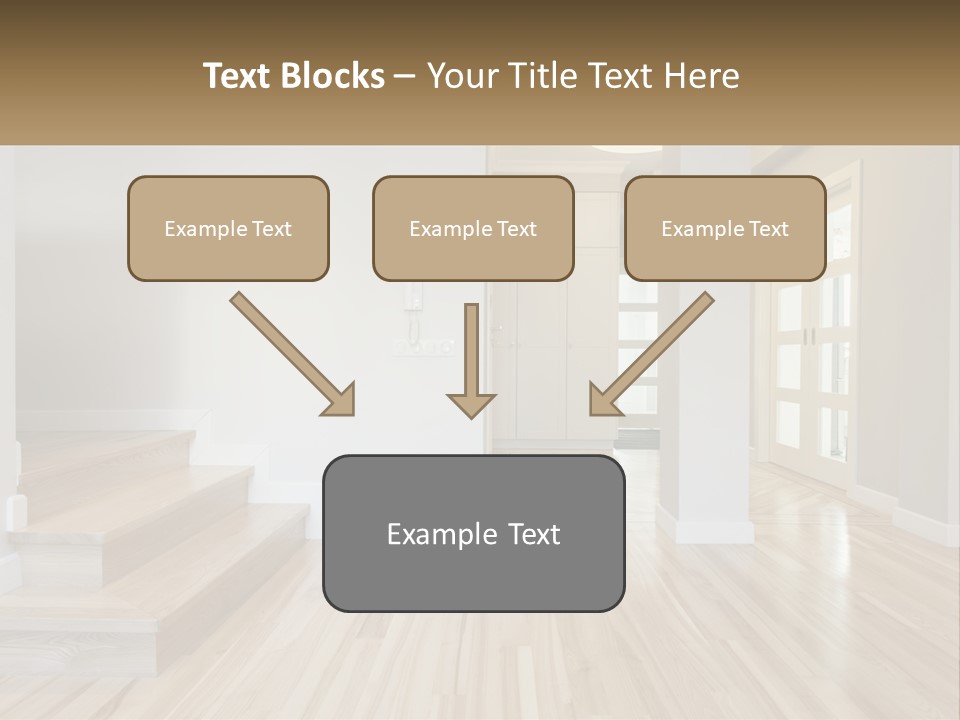 Text Blocks – Your Title Text Here

Example Text

Example Text

Example Text

Example Text